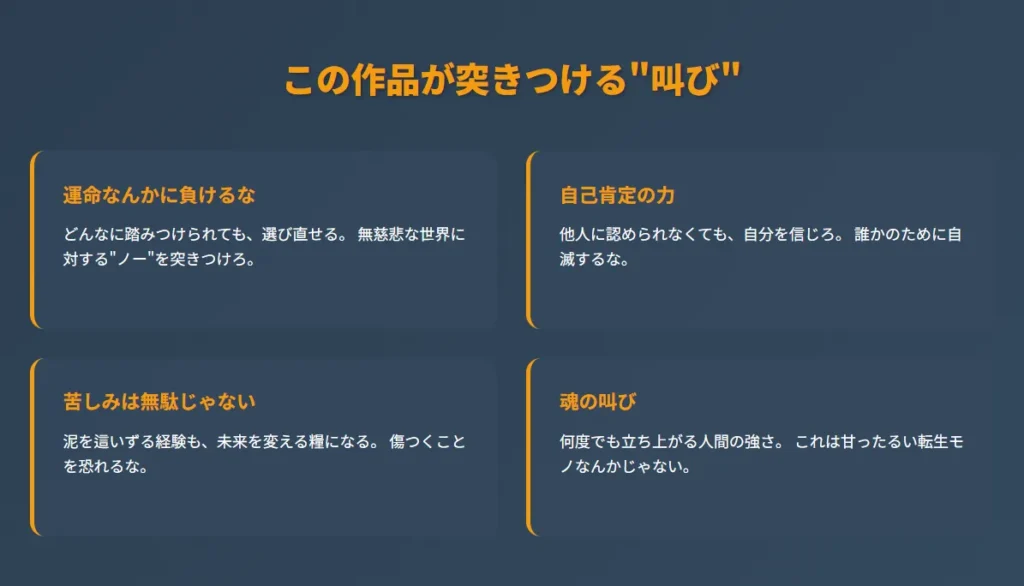 この作品が突きつける"叫び"

運命なんかに負けるな

どんなに踏みつけられても、選び直せる。 無慈悲な世界に対する"ノー"を突きつけろ。

自己肯定の力

他人に認められなくても、自分を信じろ。 誰かのために自滅するな。

苦しみは無駄じゃない

泥を這いずる経験も、未来を変える糧になる。 傷つくことを恐れるな。

魂の叫び

何度でも立ち上がる人間の強さ。 これは甘ったるい転生モノなんかじゃない。